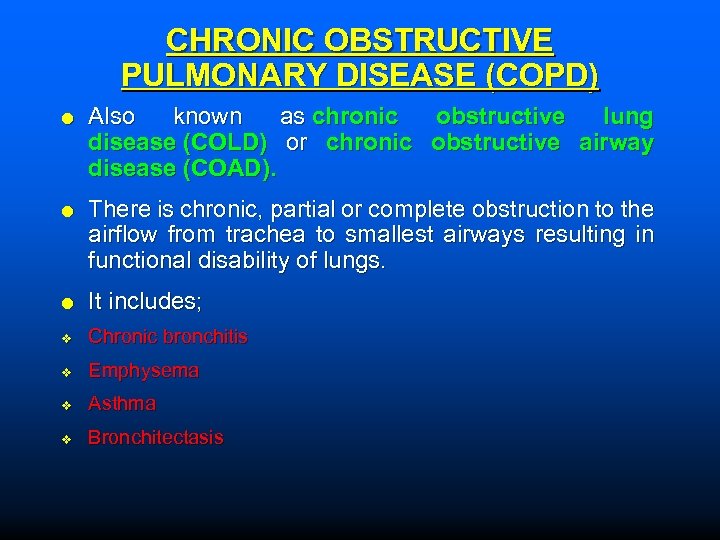 CHRONIC OBSTRUCTIVE PULMONARY DISEASE (COPD)

● Also known as chronic obstructive lung disease (COLD) or chronic obstructive airway disease (COAD).

● There is chronic, partial or complete obstruction to the airflow from trachea to smallest airways resulting in functional disability of lungs.

● It includes;

❖ Chronic bronchitis

❖ Emphysema

❖ Asthma

❖ Bronchitectasis